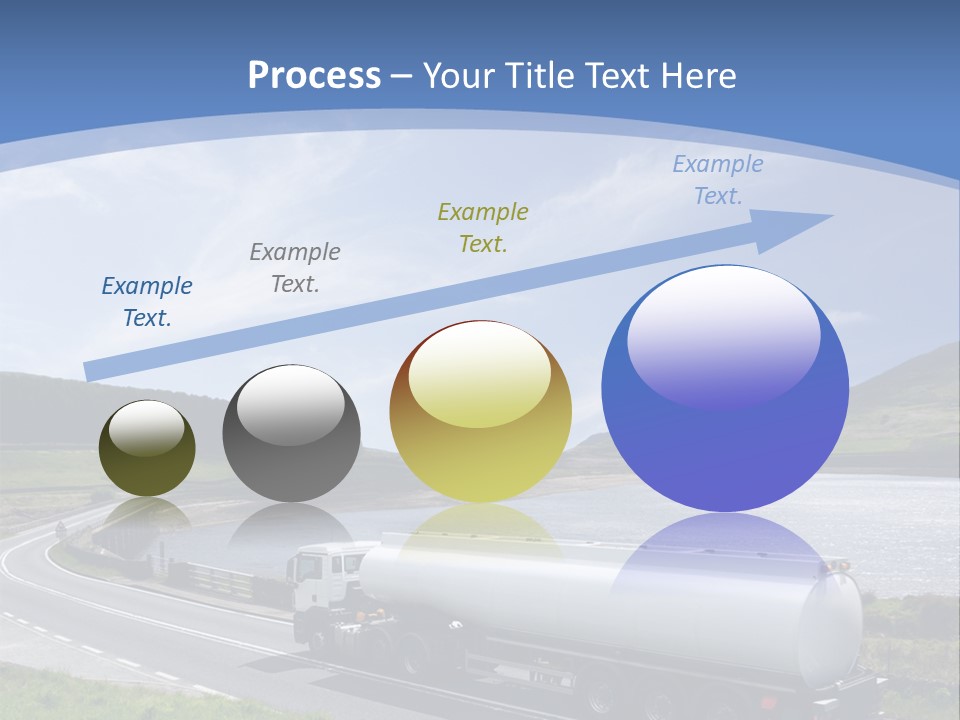 Process – Your Title Text Here

Example Text.

Example Text.

Example Text.

Example Text.